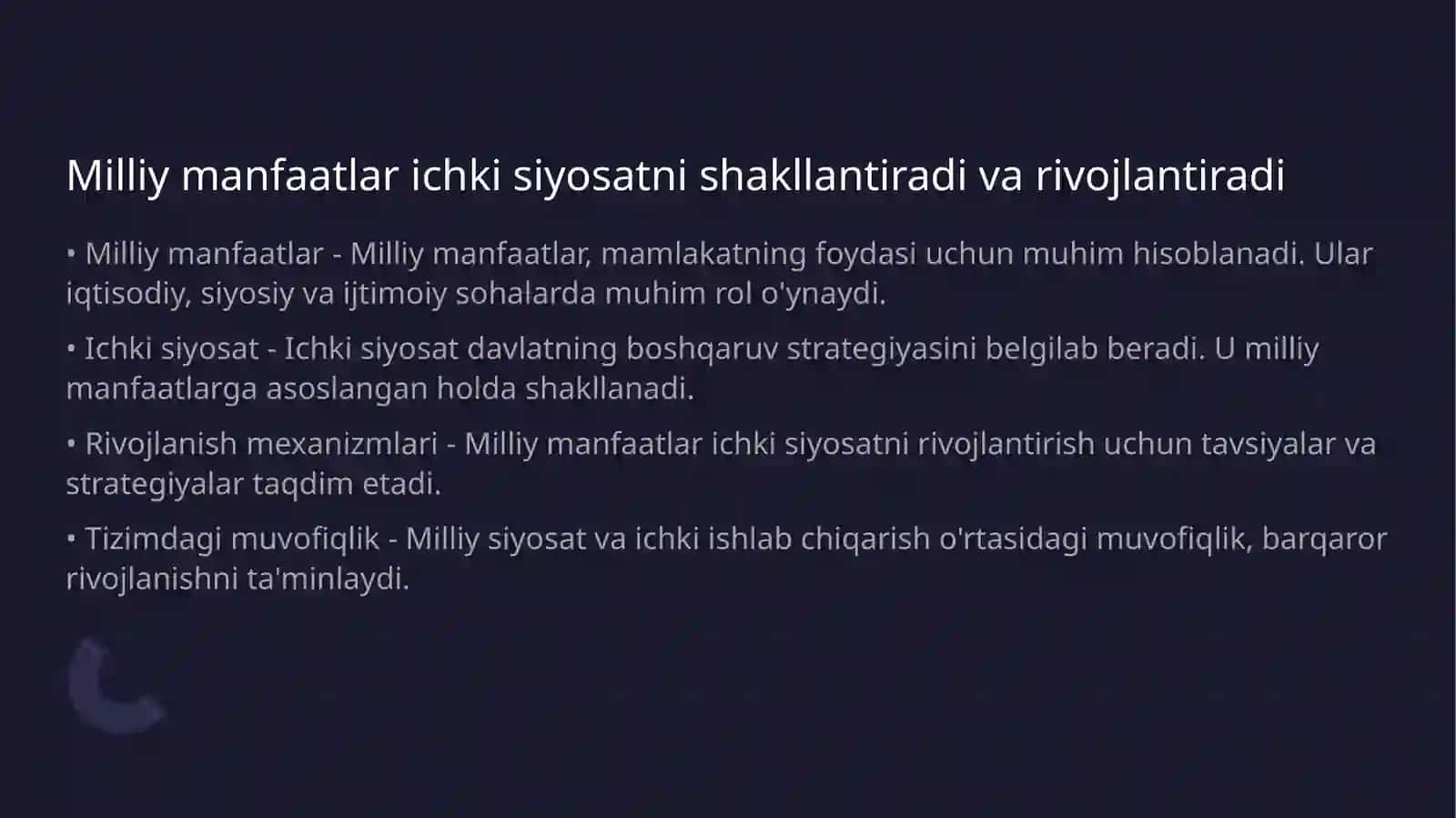 Milliy manfaatlar ichki siyosatni shakllantiradi va rivojlantiradi

• Milliy manfaatlar - Milliy manfaatlar, mamlakatning foydasi uchun muhim hisoblanadi. Ular iqtisodiy, siyosiy va ijtimoiy sohalarda muhim rol o'ynaydi.

• Ichki siyosat - Ichki siyosat davlatning boshqaruv strategiyasini belgilab beradi. U milliy manfaatlarga asoslangan holda shakllanadi.

• Rivojlanish mexanizmlari - Milliy manfaatlar ichki siyosatni rivojlantirish uchun tavsiyalar va strategiyalar taqdim etadi.

• Tizimdagi muvofiqlik - Milliy siyosat va ichki ishlab chiqarish o'rtasidagi muvofiqlik, barqaror rivojlanishni ta'minlaydi.